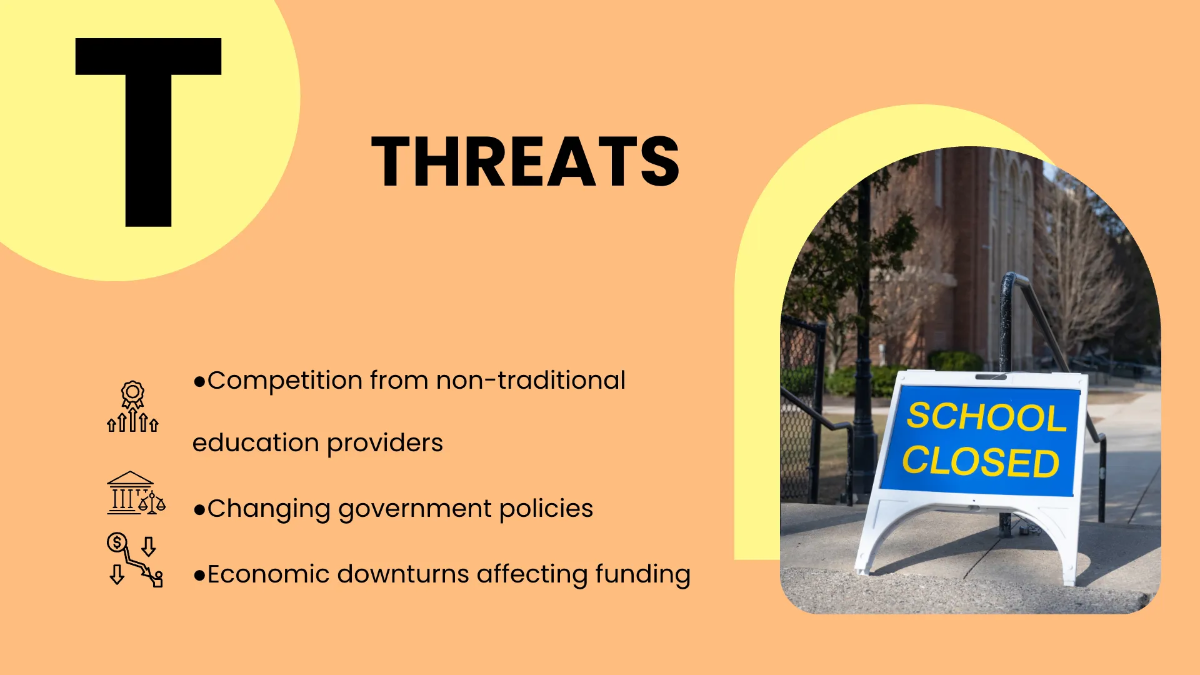 T

THREATS

●Competition from non-traditional education providers

●Changing government policies

●Economic downturns affecting funding

SCHOOL CLOSED